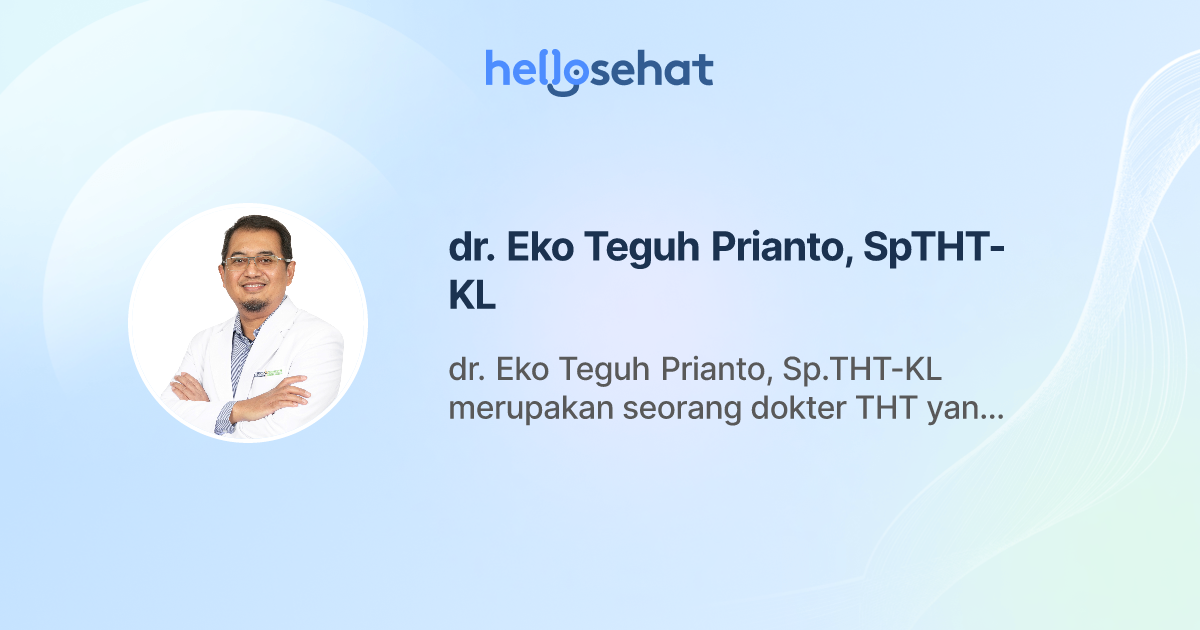 hellosehat

dr. Eko Teguh Prianto, SpTHT-KL

dr. Eko Teguh Prianto, Sp.THT-KL merupakan seorang dokter THT yan...